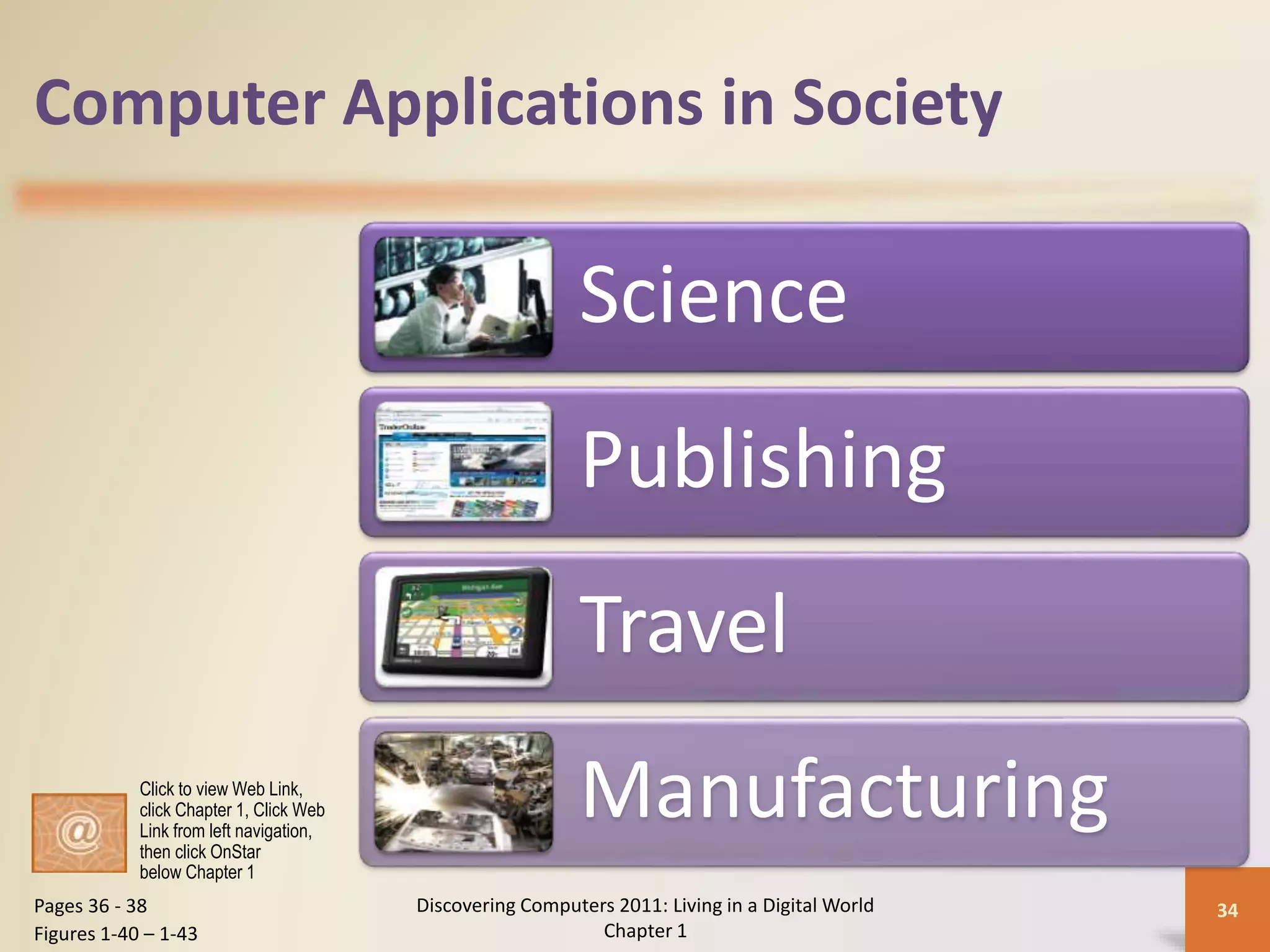 Computer Applications in Society

Science

Publishing

Travel

Manufacturing

@

Click to view Web Link, click Chapter 1, Click Web Link from left navigation, then click OnStar below Chapter 1

Pages 36 - 38
Figures 1-40 – 1-43

Discovering Computers 2011: Living in a Digital World
Chapter 1

34